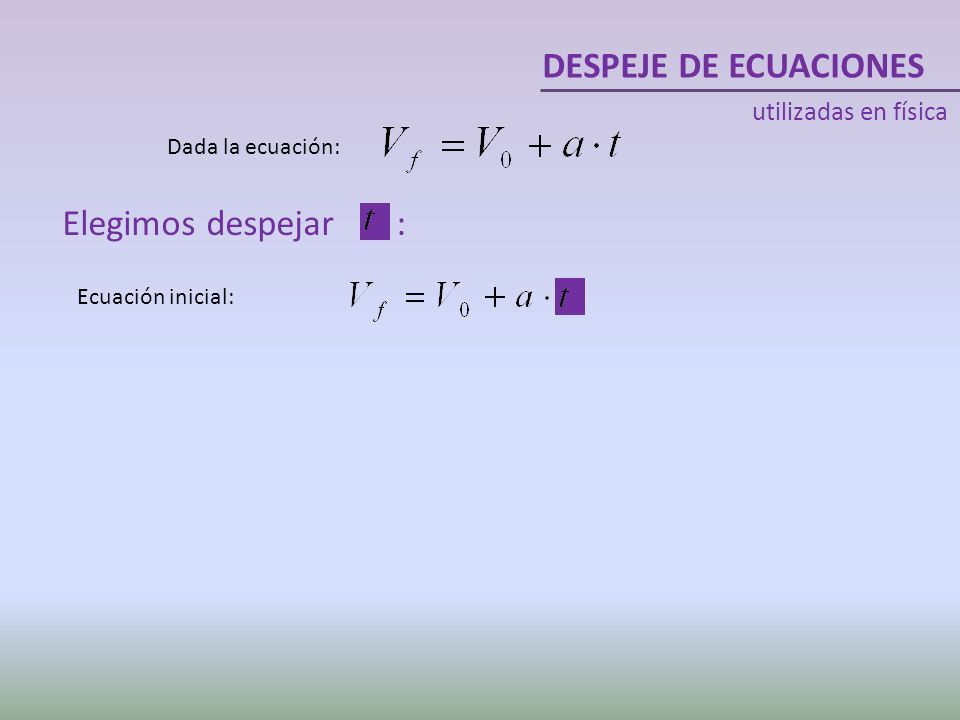 DESPEJE DE ECUACIONES

utilizadas en física

Dada la ecuación: $V_f = V_0 + a \cdot t$

Elegimos despejar $t$ :

Ecuación inicial: $V_f = V_0 + a \cdot t$